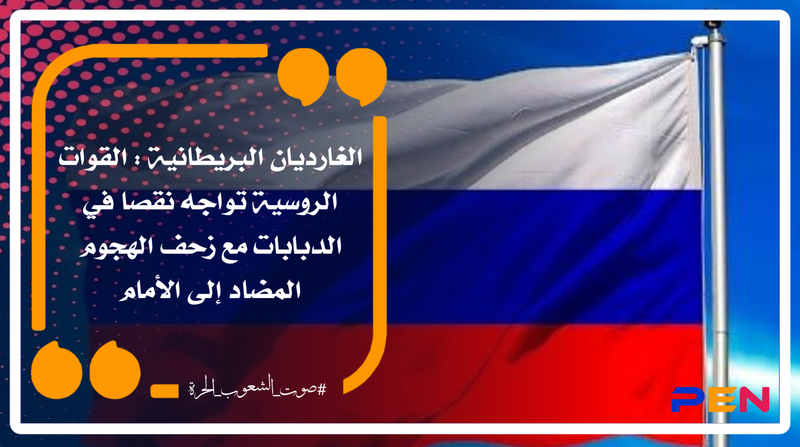 الغارديان البريطانية : القوات الروسية تواجه نقصا في الدبابات مع زحف الهجوم المضاد إلى الأمام

#صوت_الشعوب_الحرة

PEN